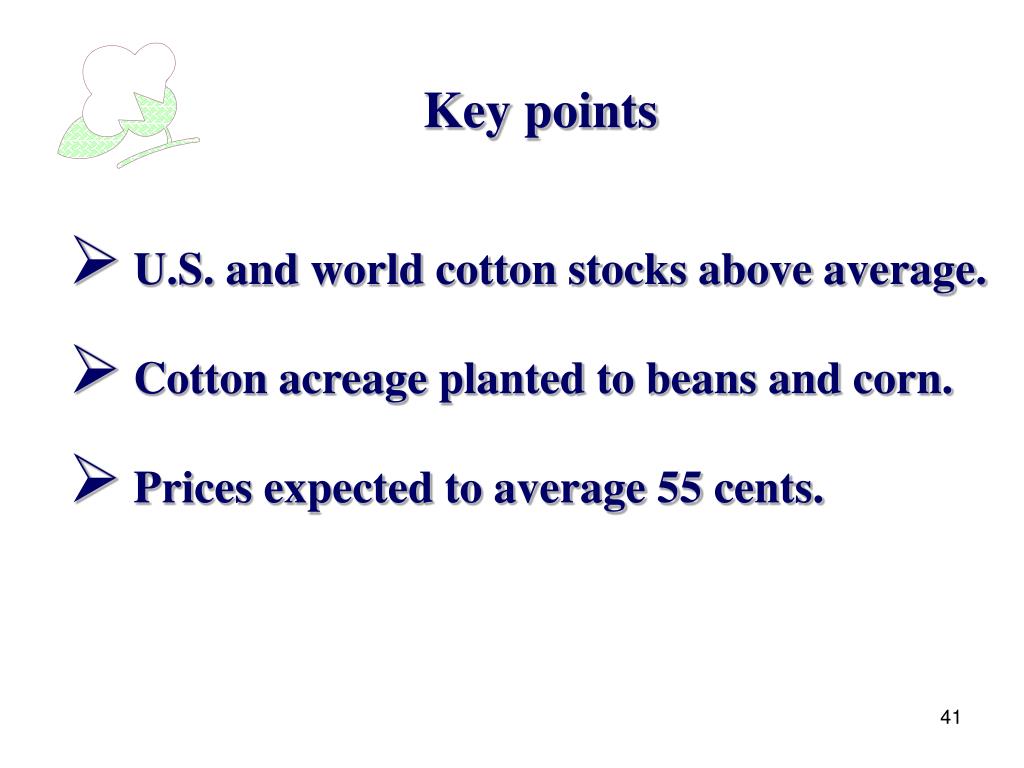 Key points

➢ U.S. and world cotton stocks above average.

➢ Cotton acreage planted to beans and corn.

➢ Prices expected to average 55 cents.

41